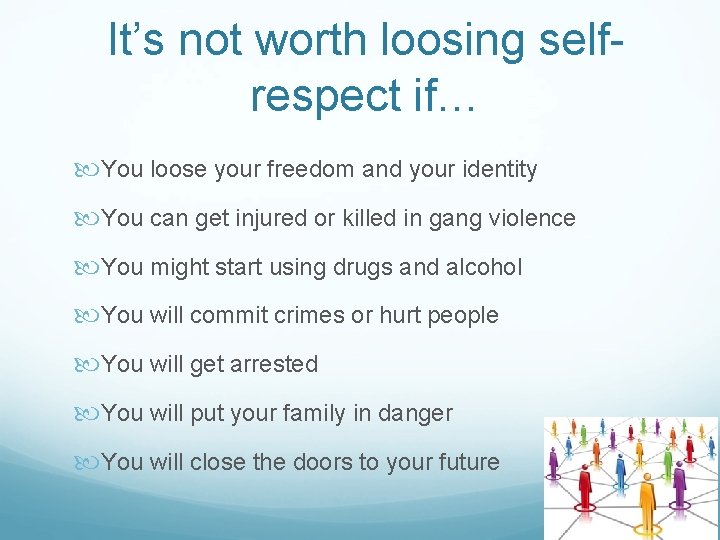 It’s not worth loosing self-respect if…

You loose your freedom and your identity

You can get injured or killed in gang violence

You might start using drugs and alcohol

You will commit crimes or hurt people

You will get arrested

You will put your family in danger

You will close the doors to your future